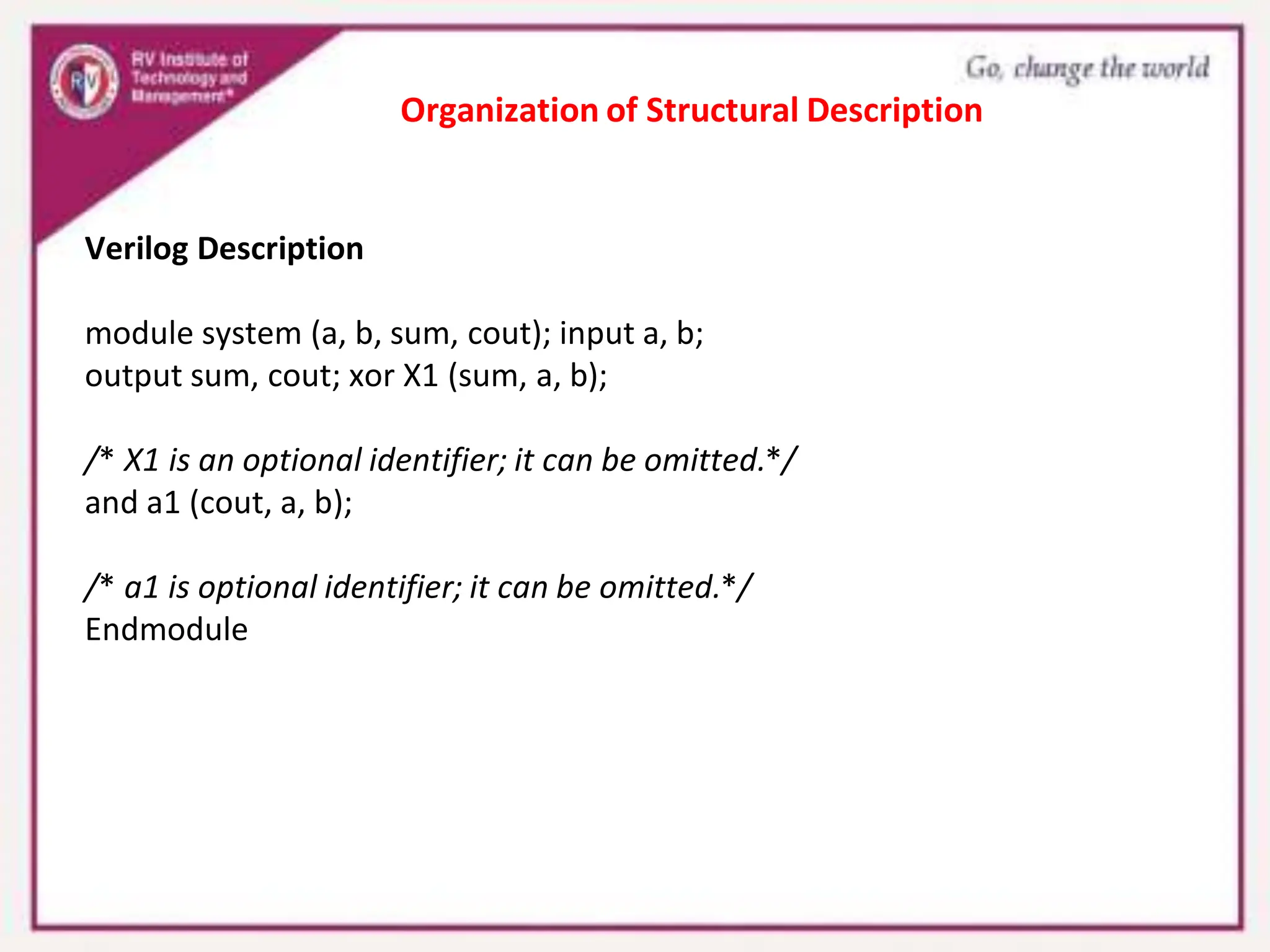 RV Institute of Technology and Management®

Go, change the world

Organization of Structural Description

Verilog Description

module system (a, b, sum, cout); input a, b;
output sum, cout; xor X1 (sum, a, b);

/* X1 is an optional identifier; it can be omitted.*/
and a1 (cout, a, b);

/* a1 is optional identifier; it can be omitted.*/
Endmodule